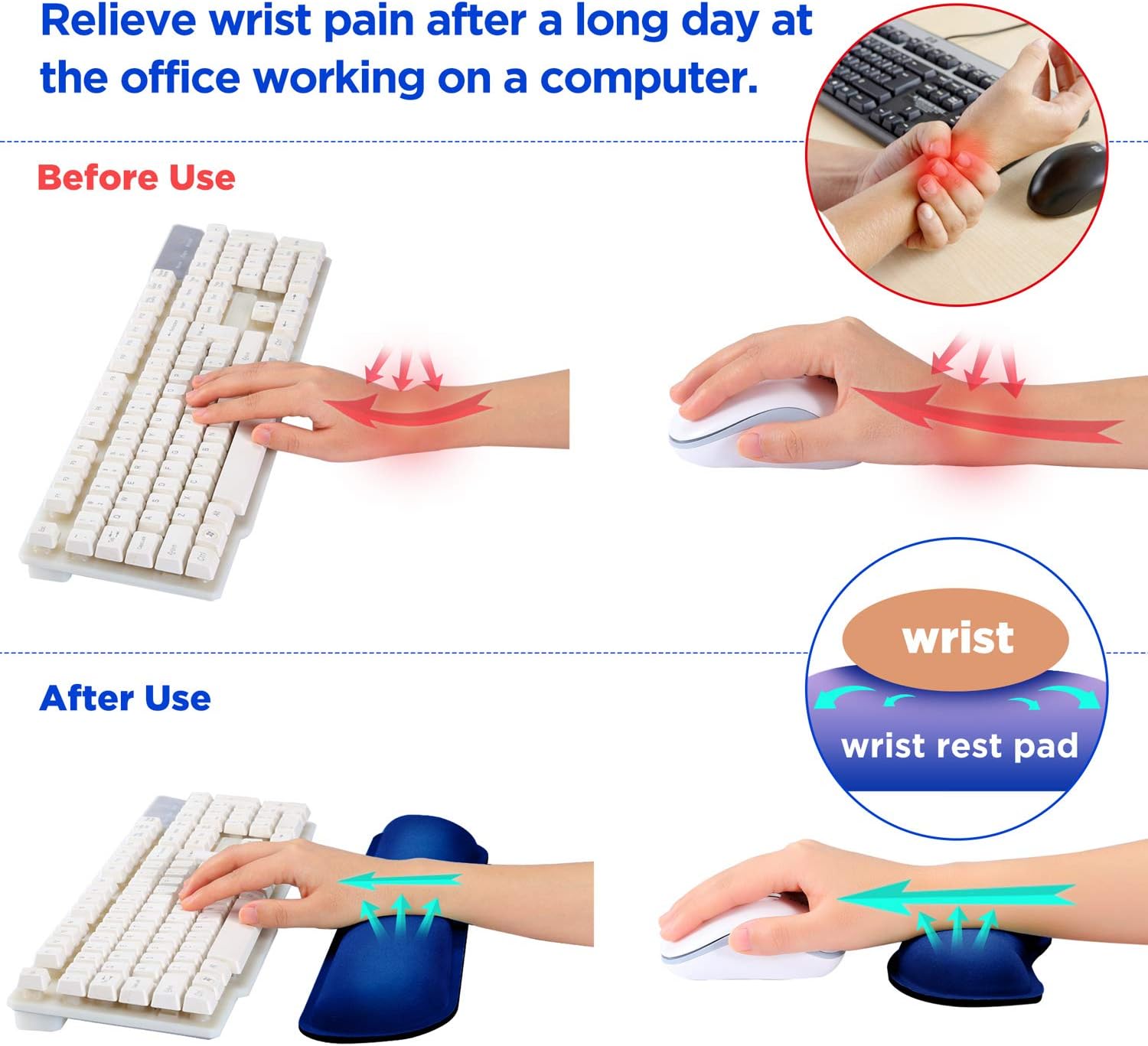 Relieve wrist pain after a long day at the office working on a computer.

Before Use

After Use

wrist

wrist rest pad